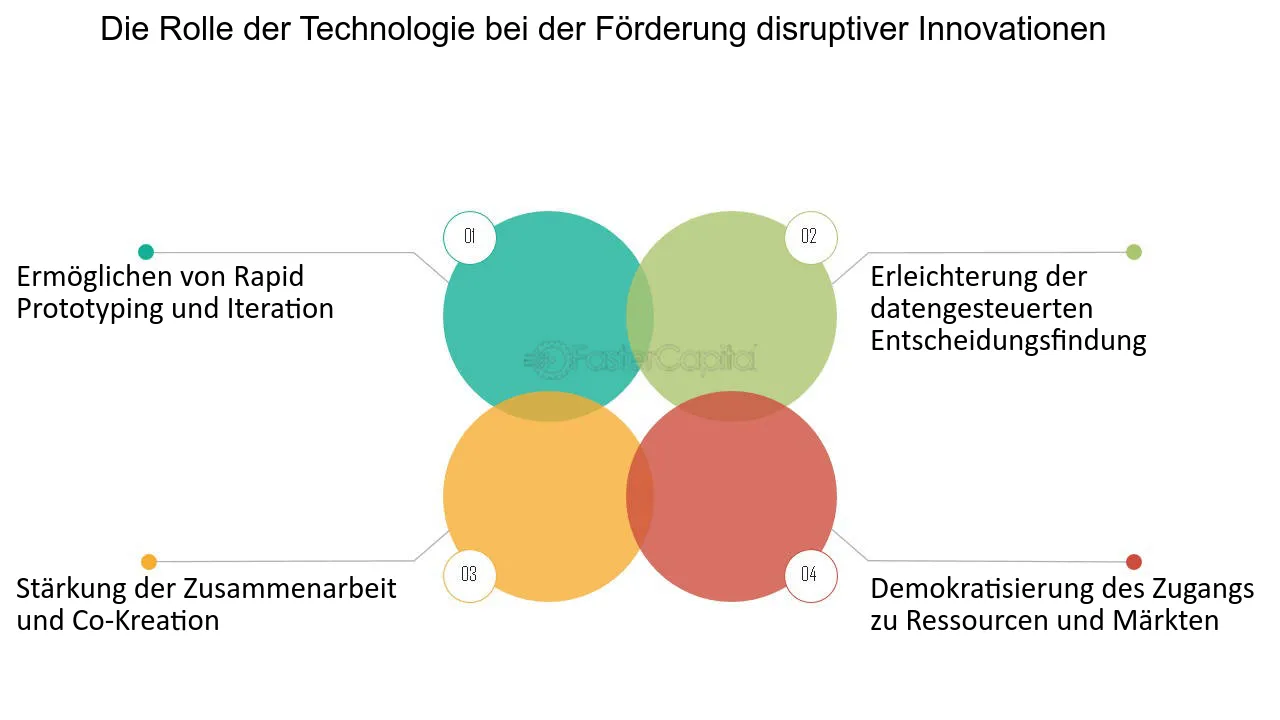 Die Rolle der Technologie bei der Förderung disruptiver Innovationen

01

Ermöglichen von Rapid Prototyping und Iteration

02

Erleichterung der datengesteuerten Entscheidungsfindung

FasterCapital

03

Stärkung der Zusammenarbeit und Co-Kreation

04

Demokratisierung des Zugangs zu Ressourcen und Märkten